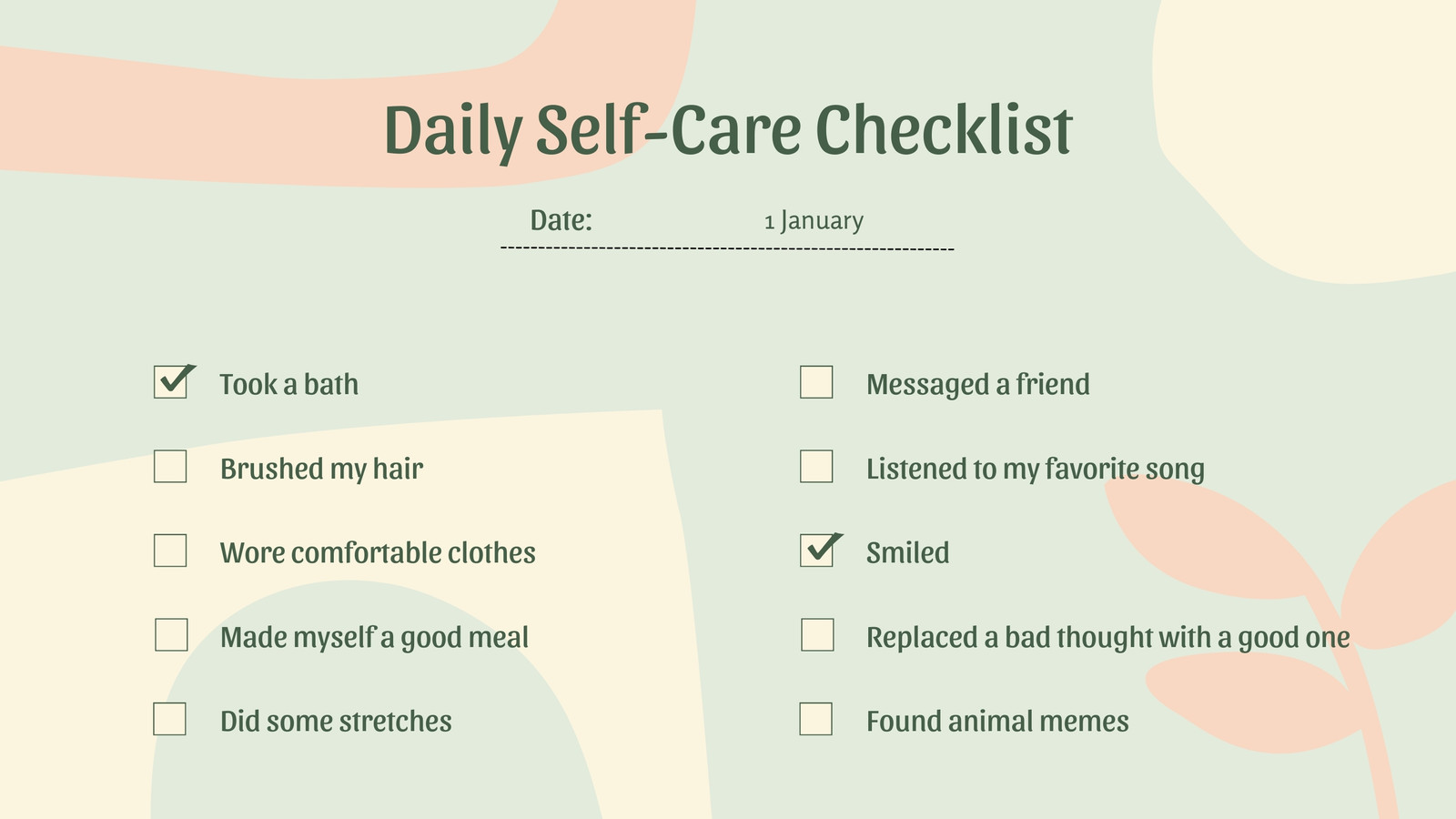 Daily Self-Care Checklist

Date: 1 January

☑ Took a bath
☐ Brushed my hair
☐ Wore comfortable clothes
☐ Made myself a good meal
☐ Did some stretches

☐ Messaged a friend
☐ Listened to my favorite song
☑ Smiled
☐ Replaced a bad thought with a good one
☐ Found animal memes